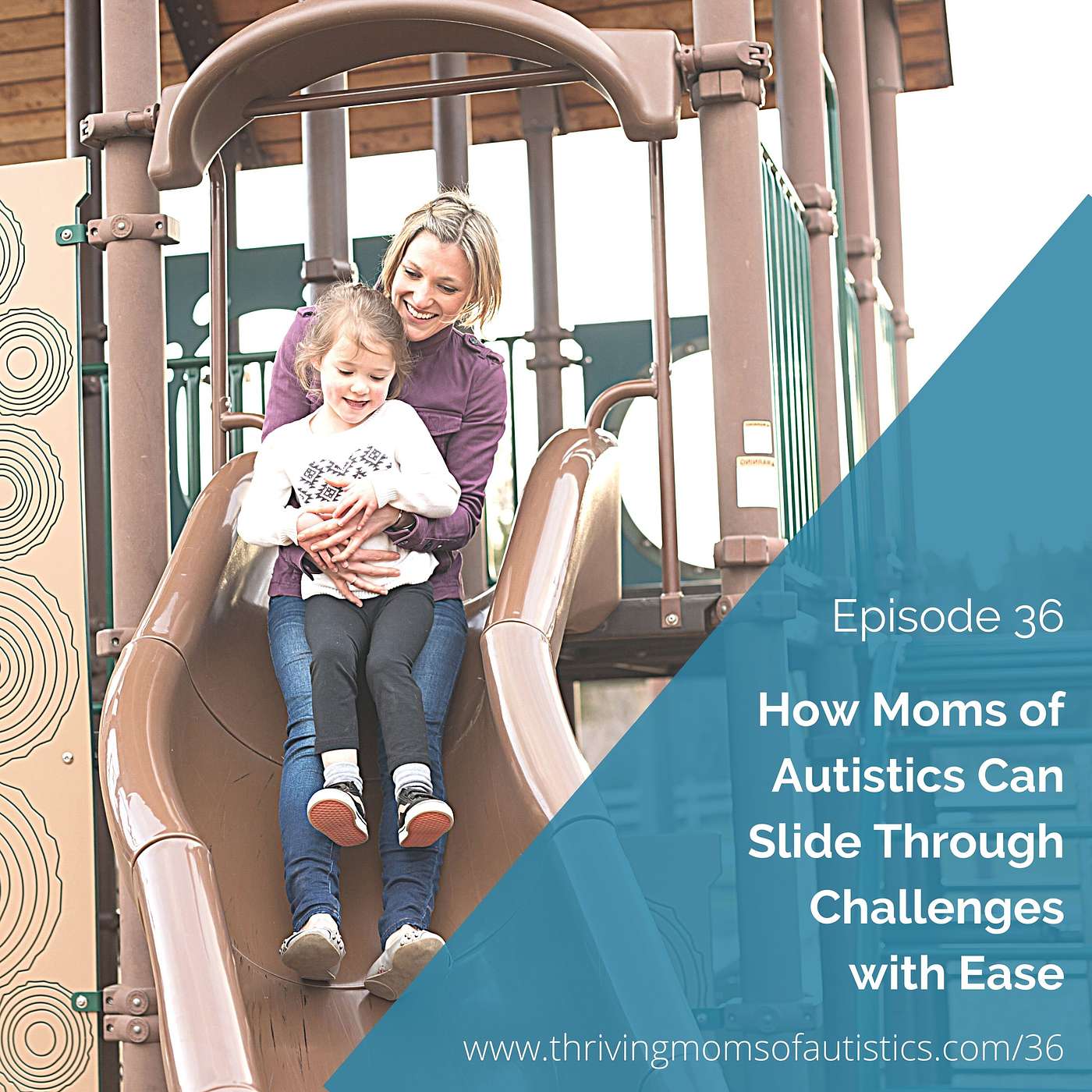 Episode 36

How Moms of Autistics Can Slide Through Challenges with Ease

www.thrivingmomsofautistics.com/36